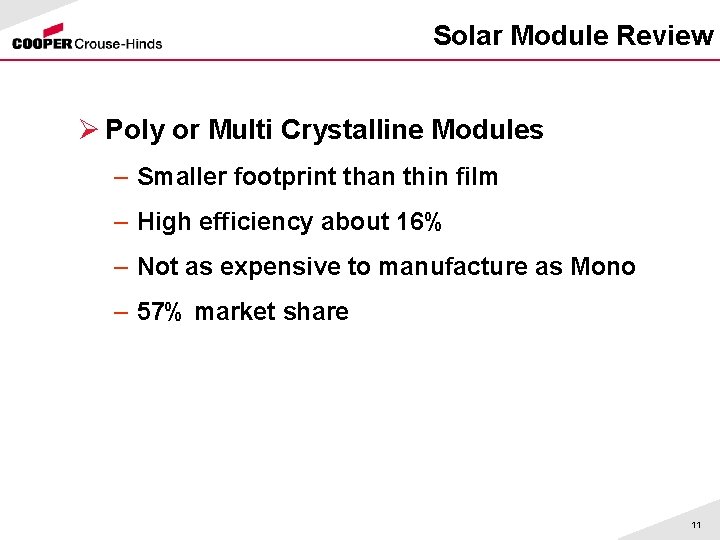 COOPER Crouse-Hinds

Solar Module Review

➢ Poly or Multi Crystalline Modules

– Smaller footprint than thin film

– High efficiency about 16%

– Not as expensive to manufacture as Mono

– 57% market share

11